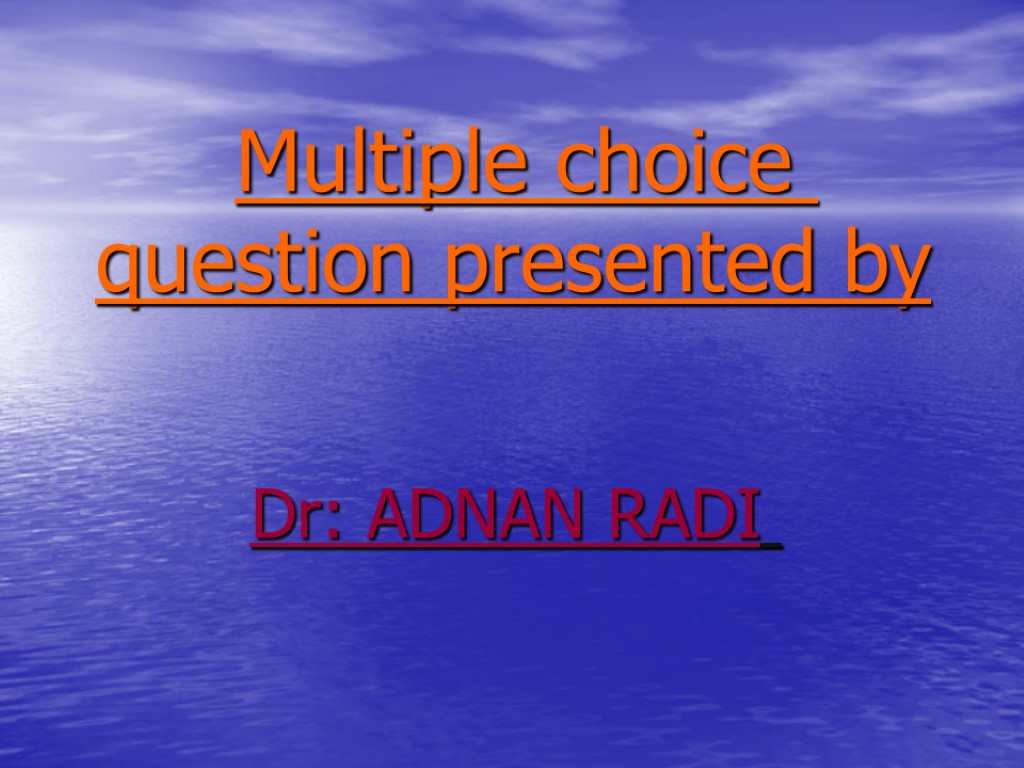 Multiple choice question presented by

Dr: ADNAN RADI